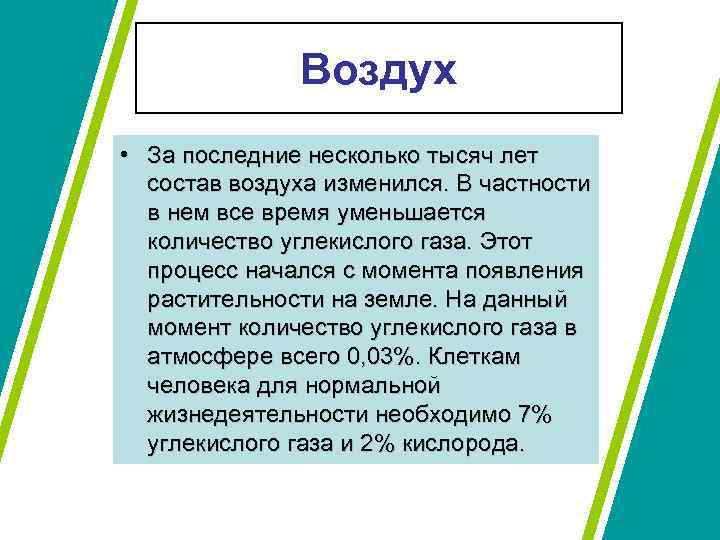 Воздух

• За последние несколько тысяч лет состав воздуха изменился. В частности в нем все время уменьшается количество углекислого газа. Этот процесс начался с момента появления растительности на земле. На данный момент количество углекислого газа в атмосфере всего 0,03%. Клеткам человека для нормальной жизнедеятельности необходимо 7% углекислого газа и 2% кислорода.